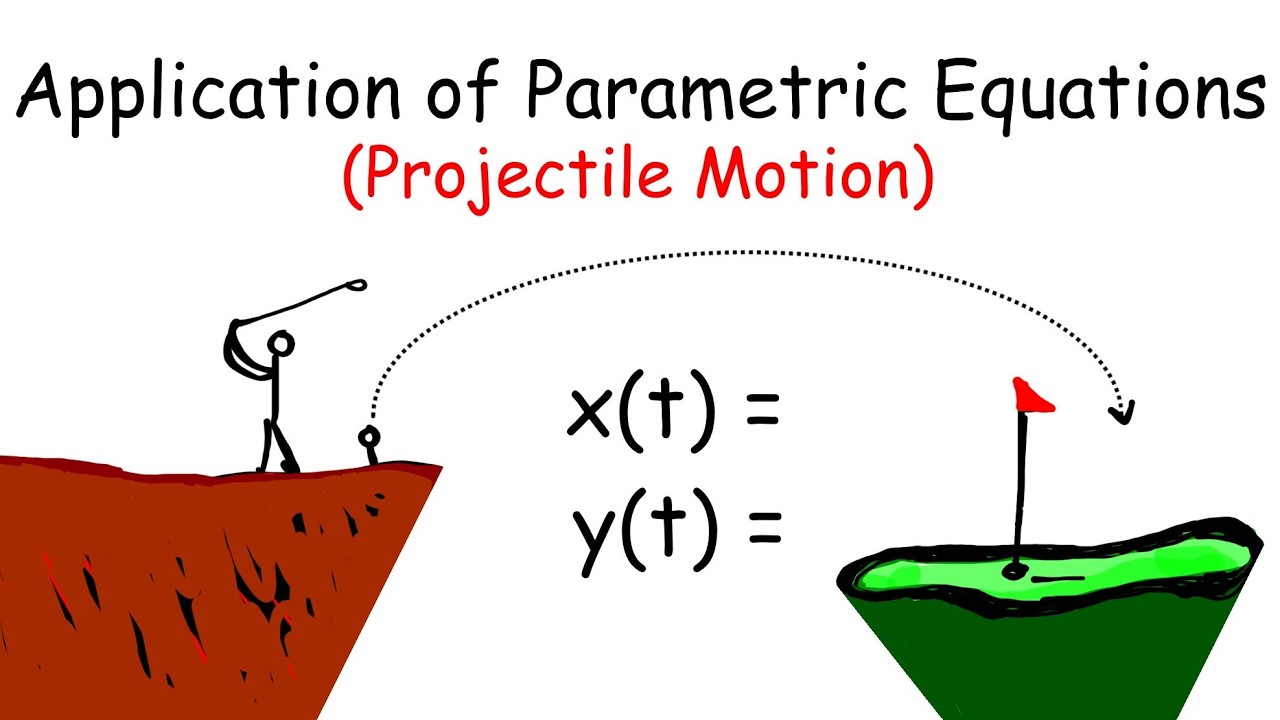 Application of Parametric Equations
(Projectile Motion)

$x(t) =$
$y(t) =$